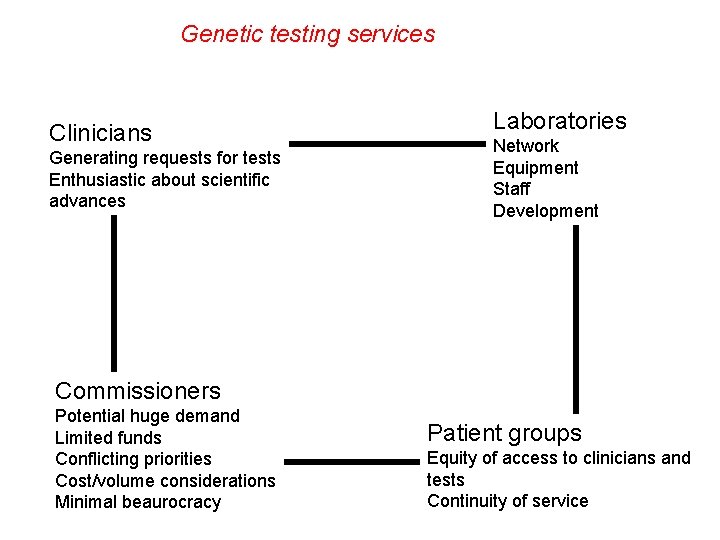 Genetic testing services

Clinicians
Generating requests for tests
Enthusiastic about scientific advances

Laboratories
Network
Equipment
Staff
Development

Commissioners
Potential huge demand
Limited funds
Conflicting priorities
Cost/volume considerations
Minimal beaurocracy

Patient groups
Equity of access to clinicians and tests
Continuity of service